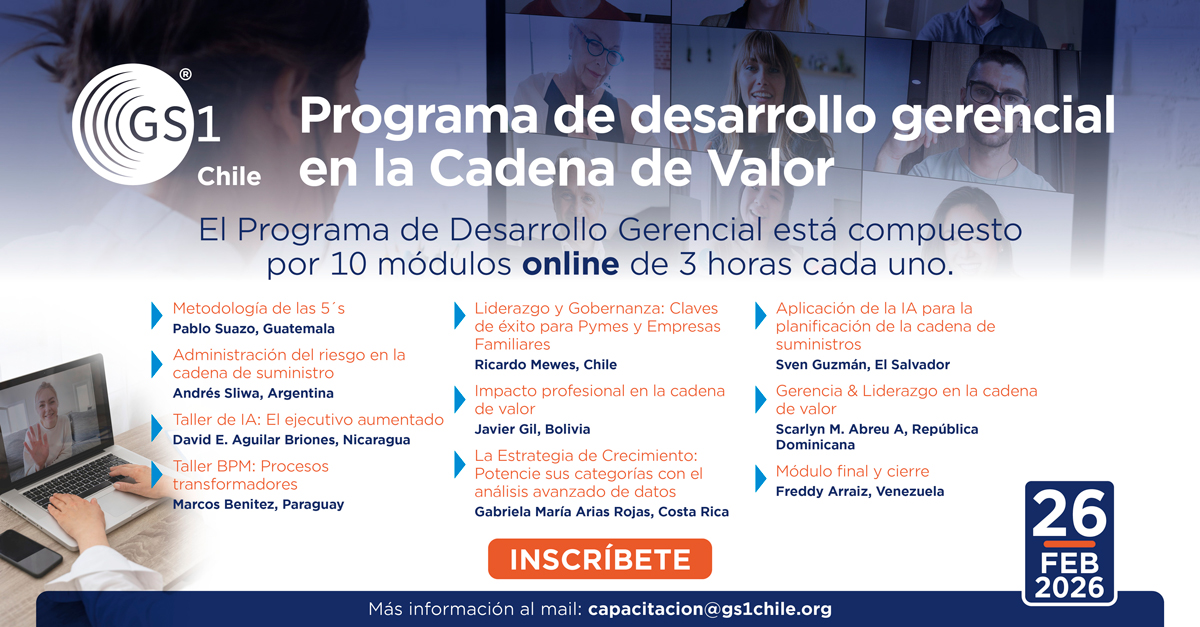 GS1®
Chile

Programa de desarrollo gerencial en la Cadena de Valor

El Programa de Desarrollo Gerencial está compuesto por 10 módulos **online** de 3 horas cada uno.

Metodología de las 5´s
Pablo Suazo, Guatemala

Administración del riesgo en la cadena de suministro
Andrés Sliwa, Argentina

Taller de IA: El ejecutivo aumentado
David E. Aguilar Briones, Nicaragua

Taller BPM: Procesos transformadores
Marcos Benitez, Paraguay

Liderazgo y Gobernanza: Claves de éxito para Pymes y Empresas Familiares
Ricardo Mewes, Chile

Impacto profesional en la cadena de valor
Javier Gil, Bolivia

La Estrategia de Crecimiento: Potencie sus categorías con el análisis avanzado de datos
Gabriela María Arias Rojas, Costa Rica

Aplicación de la IA para la planificación de la cadena de suministros
Sven Guzmán, El Salvador

Gerencia & Liderazgo en la cadena de valor
Scarlyn M. Abreu A, República Dominicana

Módulo final y cierre
Freddy Arraiz, Venezuela

INSCRÍBETE

26
FEB
2026

Más información al mail: capacitacion@gs1chile.org